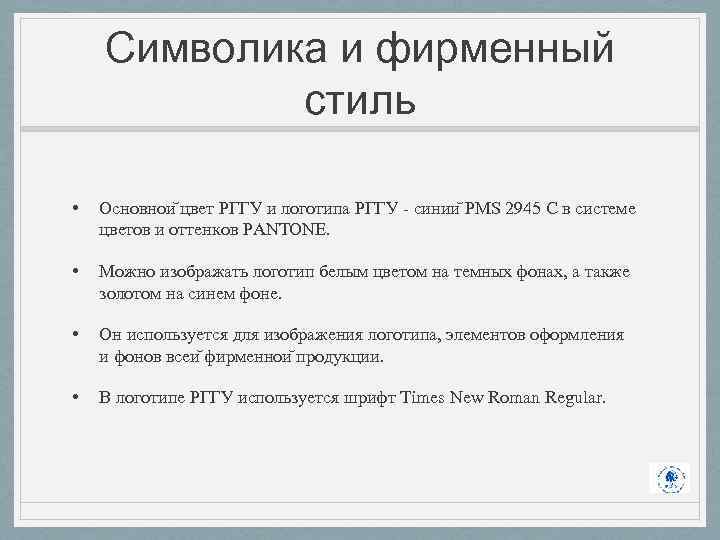 Символика и фирменный стиль

• Основной цвет РГГУ и логотипа РГГУ - синий PMS 2945 C в системе цветов и оттенков PANTONE.

• Можно изображать логотип белым цветом на темных фонах, а также золотом на синем фоне.

• Он используется для изображения логотипа, элементов оформления и фонов всей фирменной продукции.

• В логотипе РГГУ используется шрифт Times New Roman Regular.